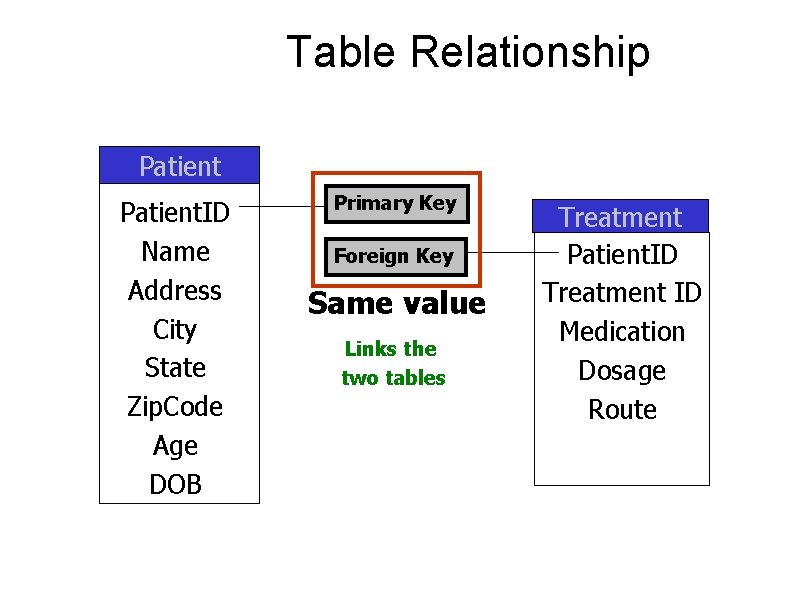 Table Relationship

Patient
PatientID
Name
Address
City
State
ZipCode
Age
DOB

Primary Key
Foreign Key
Same value
Links the two tables

Treatment
PatientID
Treatment ID
Medication
Dosage
Route